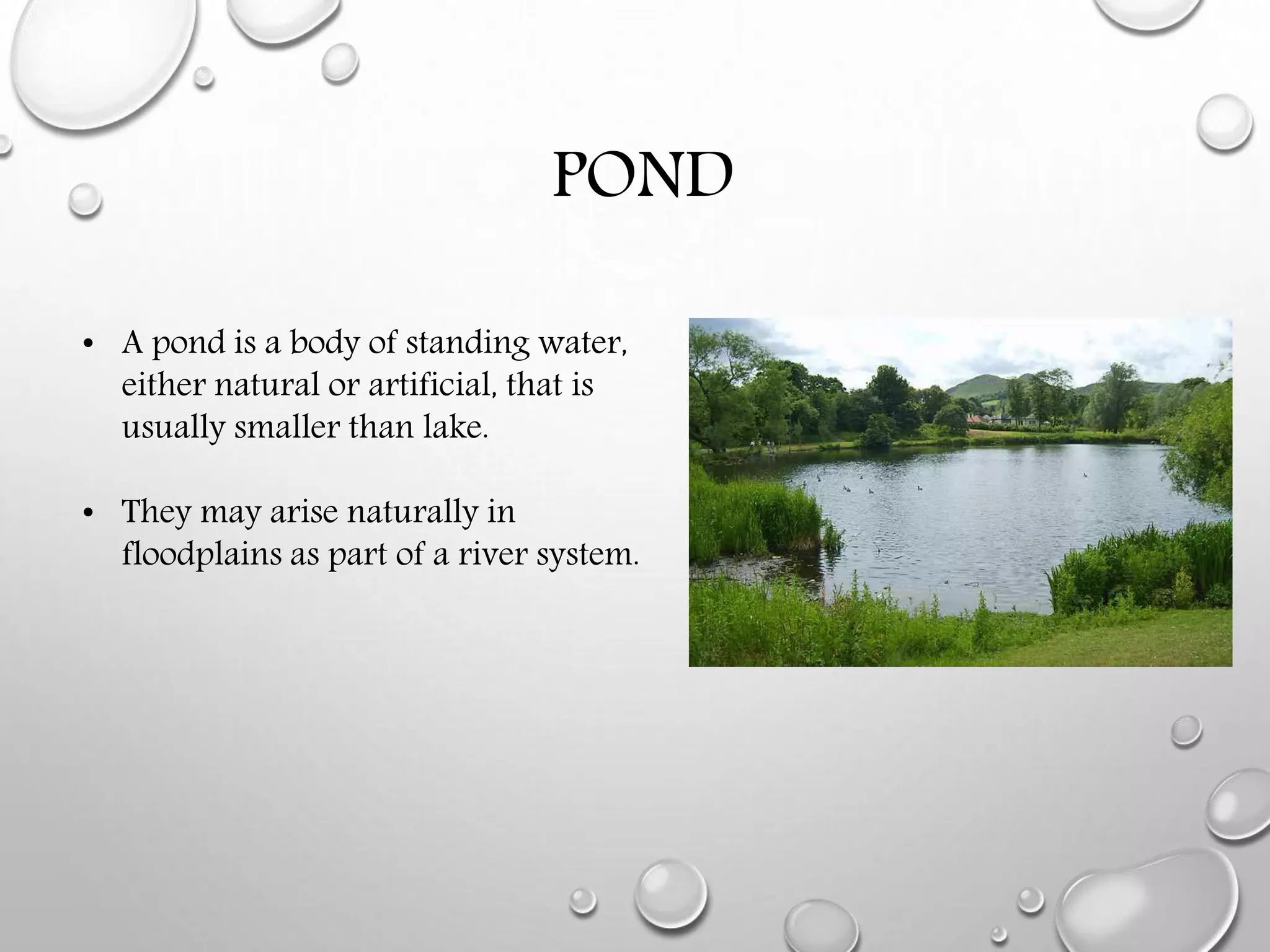 POND

• A pond is a body of standing water, either natural or artificial, that is usually smaller than lake.

• They may arise naturally in floodplains as part of a river system.